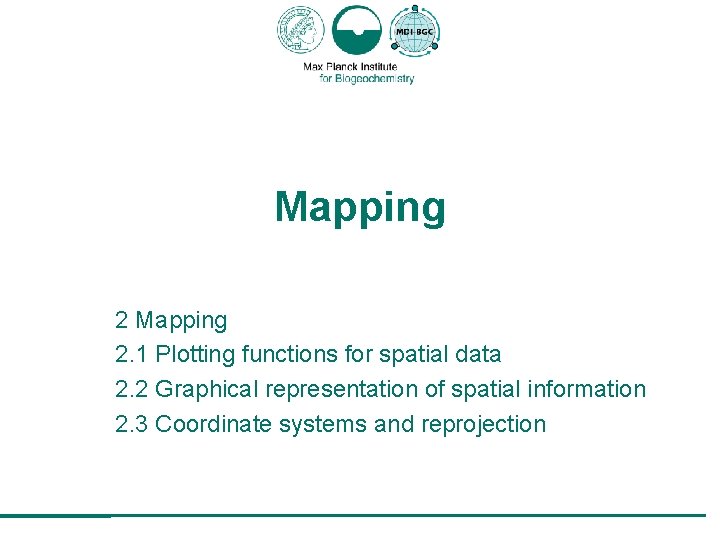 MPI-BGC

Max Planck Institute
for Biogeochemistry

Mapping

2 Mapping
2.1 Plotting functions for spatial data
2.2 Graphical representation of spatial information
2.3 Coordinate systems and reprojection